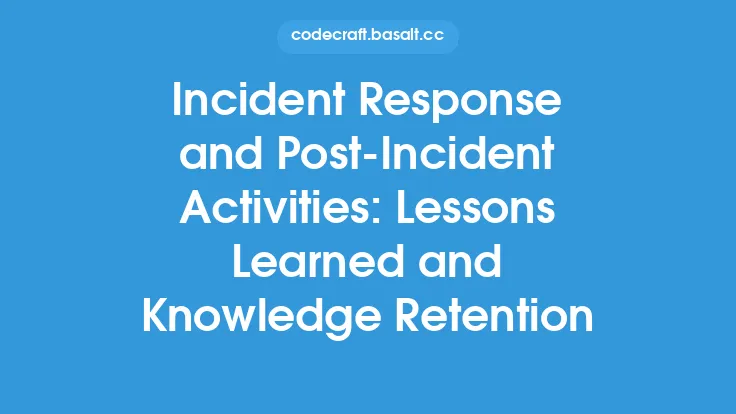 codecraft.basalt.cc

Incident Response and Post-Incident Activities: Lessons Learned and Knowledge Retention